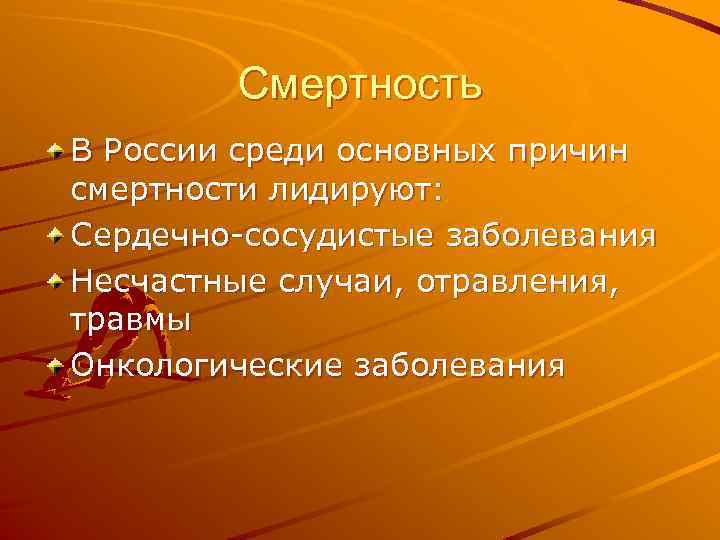 Смертность

В России среди основных причин смертности лидируют:

Сердечно-сосудистые заболевания

Несчастные случаи, отравления, травмы

Онкологические заболевания